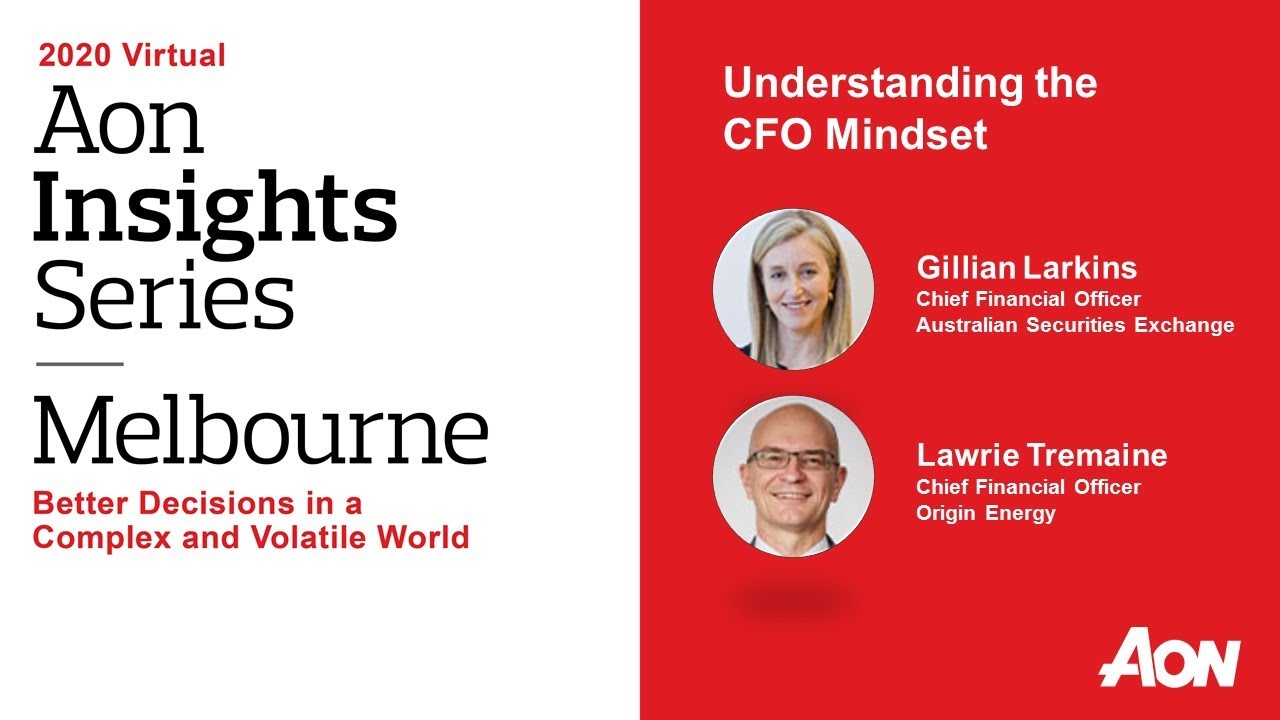 2020 Virtual
Aon
Insights
Series

Melbourne
Better Decisions in a Complex and Volatile World

Understanding the CFO Mindset

Gillian Larkins
Chief Financial Officer
Australian Securities Exchange

Lawrie Tremaine
Chief Financial Officer
Origin Energy

AON